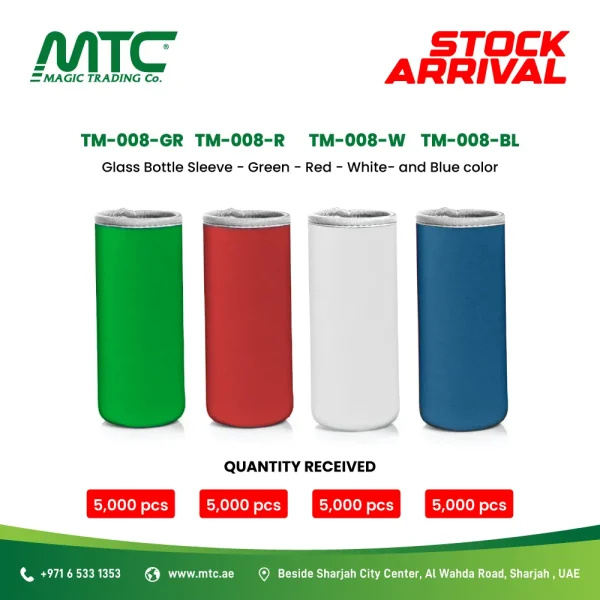 MTC®
MAGIC TRADING Co.

STOCK ARRIVAL

TM-008-GR TM-008-R TM-008-W TM-008-BL

Glass Bottle Sleeve - Green - Red - White- and Blue color

QUANTITY RECEIVED

5,000 pcs 5,000 pcs 5,000 pcs 5,000 pcs

+971 6 533 1353 www.mtc.ae Beside Sharjah City Center, Al Wahda Road, Sharjah , UAE